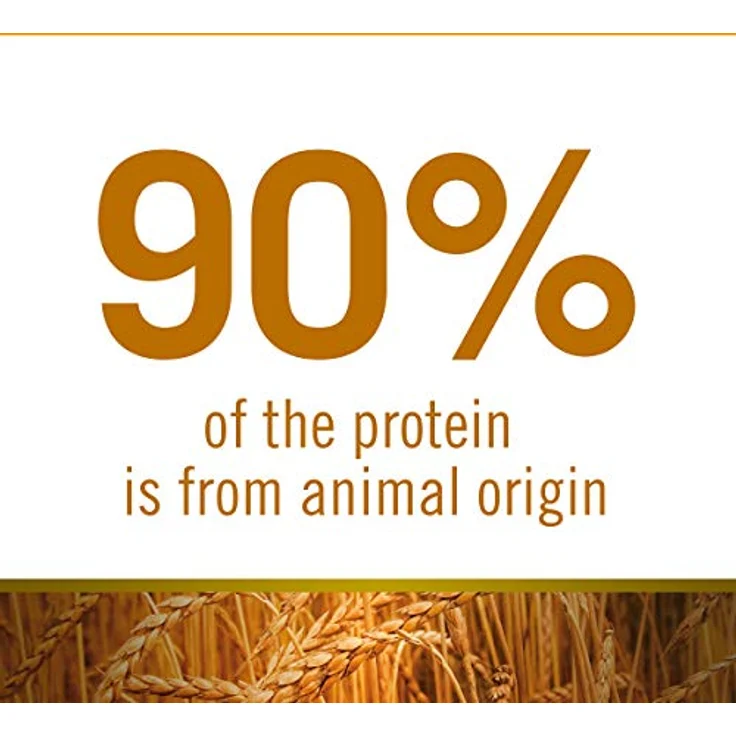 90%

of the protein is from animal origin